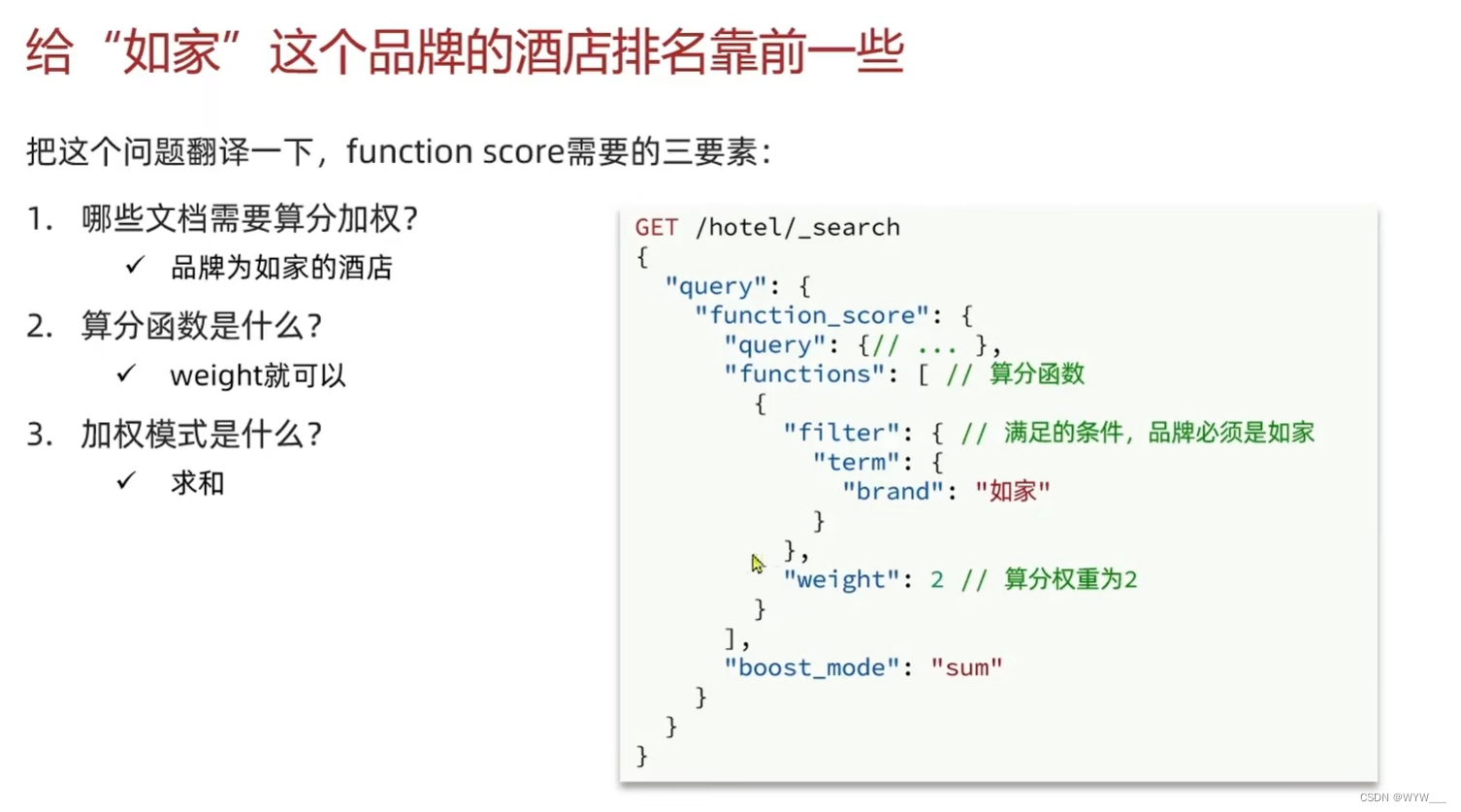 给“如家”这个品牌的酒店排名靠前一些

把这个问题翻译一下，function score需要的三要素：

1. 哪些文档需要算分加权？
✓ 品牌为如家的酒店
2. 算分函数是什么？
✓ weight就可以
3. 加权模式是什么？
✓ 求和

GET /hotel/_search
{
  "query": {
    "function_score": {
      "query": {// ... },
      "functions": [ // 算分函数
        {
          "filter": { // 满足的条件，品牌必须是如家
            "term": {
              "brand": "如家"
            }
          },
          "weight": 2 // 算分权重为2
        }
      ],
      "boost_mode": "sum"
    }
  }
}

CSDN @WYW___